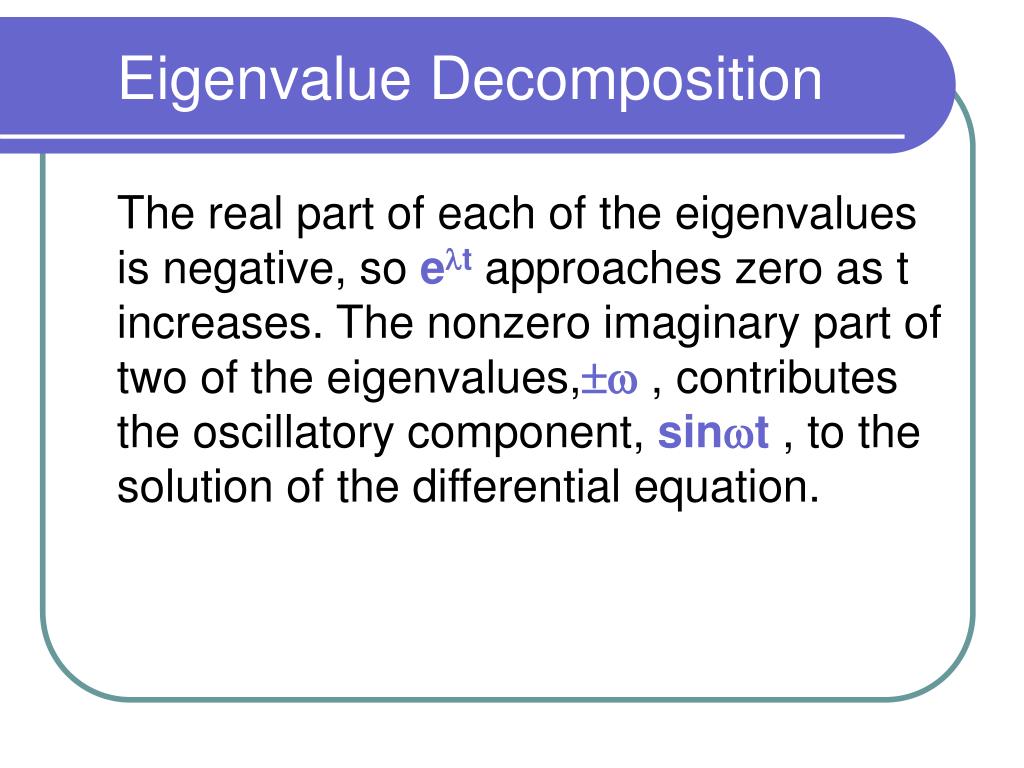 Eigenvalue Decomposition

The real part of each of the eigenvalues is negative, so $e^{\lambda t}$ approaches zero as t increases. The nonzero imaginary part of two of the eigenvalues,$\pm\omega$ , contributes the oscillatory component, $\sin\omega t$ , to the solution of the differential equation.